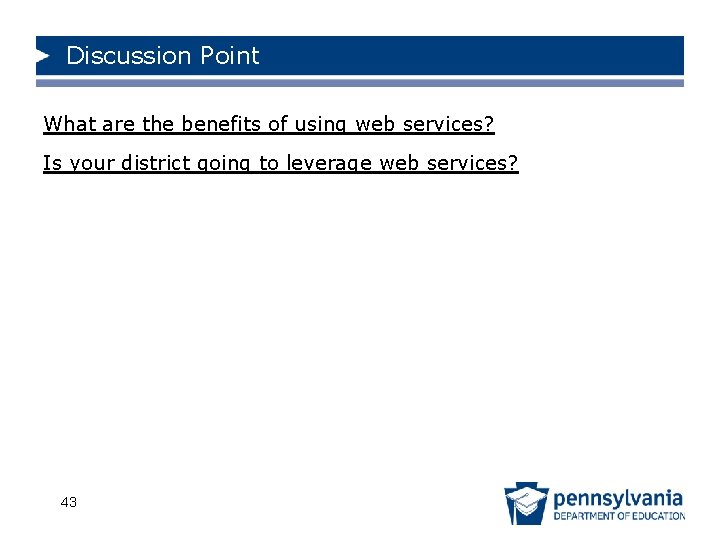 Discussion Point

What are the benefits of using web services?

Is your district going to leverage web services?

43

pennsylvania
DEPARTMENT OF EDUCATION